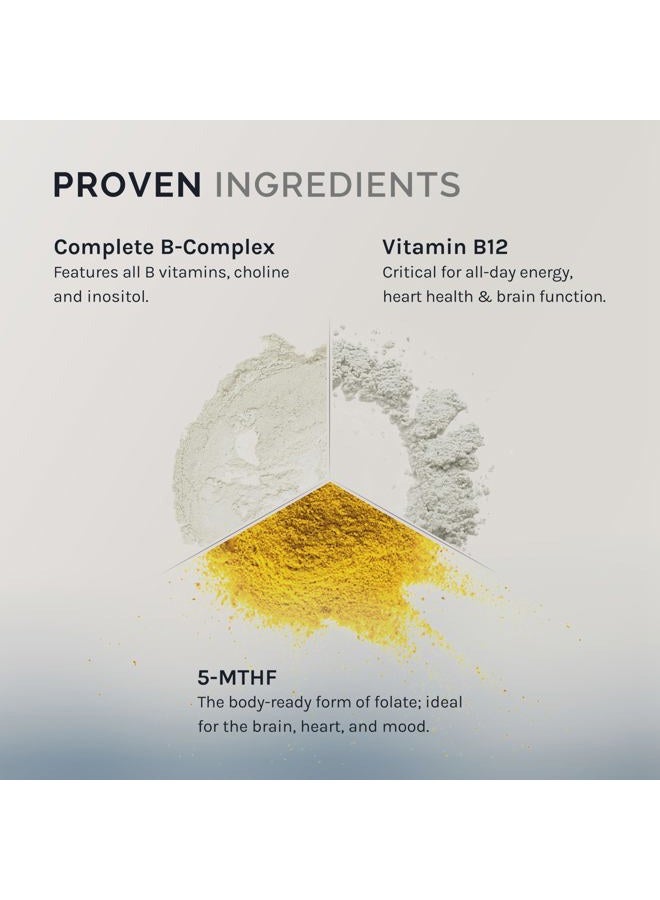 PROVEN INGREDIENTS

Complete B-Complex
Features all B vitamins, choline and inositol.

Vitamin B12
Critical for all-day energy, heart health & brain function.

5-MTHF
The body-ready form of folate; ideal for the brain, heart, and mood.